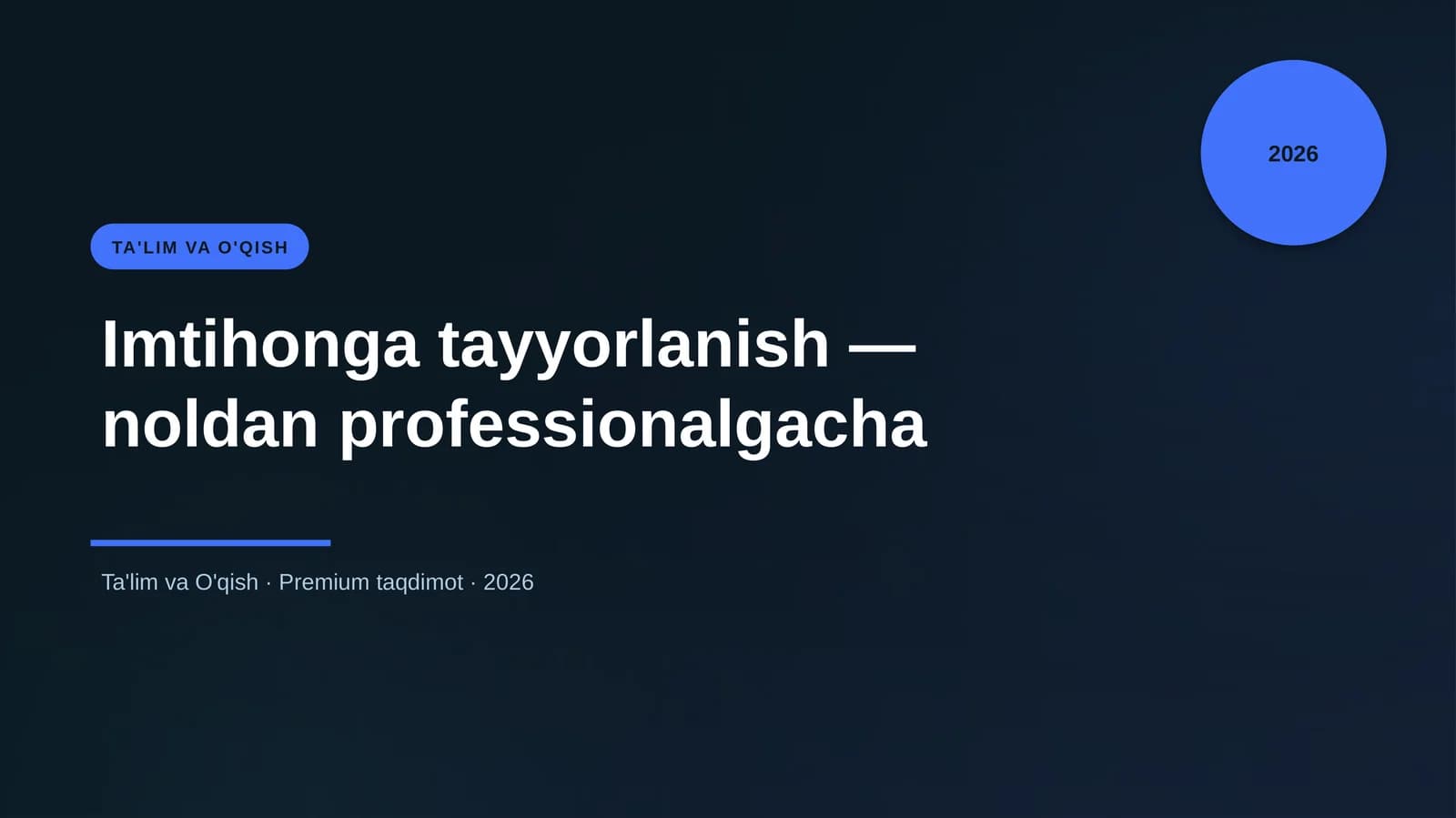 2026

TA'LIM VA O'QISH

Imtihonga tayyorlanish — noldan professionalgacha

Ta'lim va O'qish · Premium taqdimot · 2026